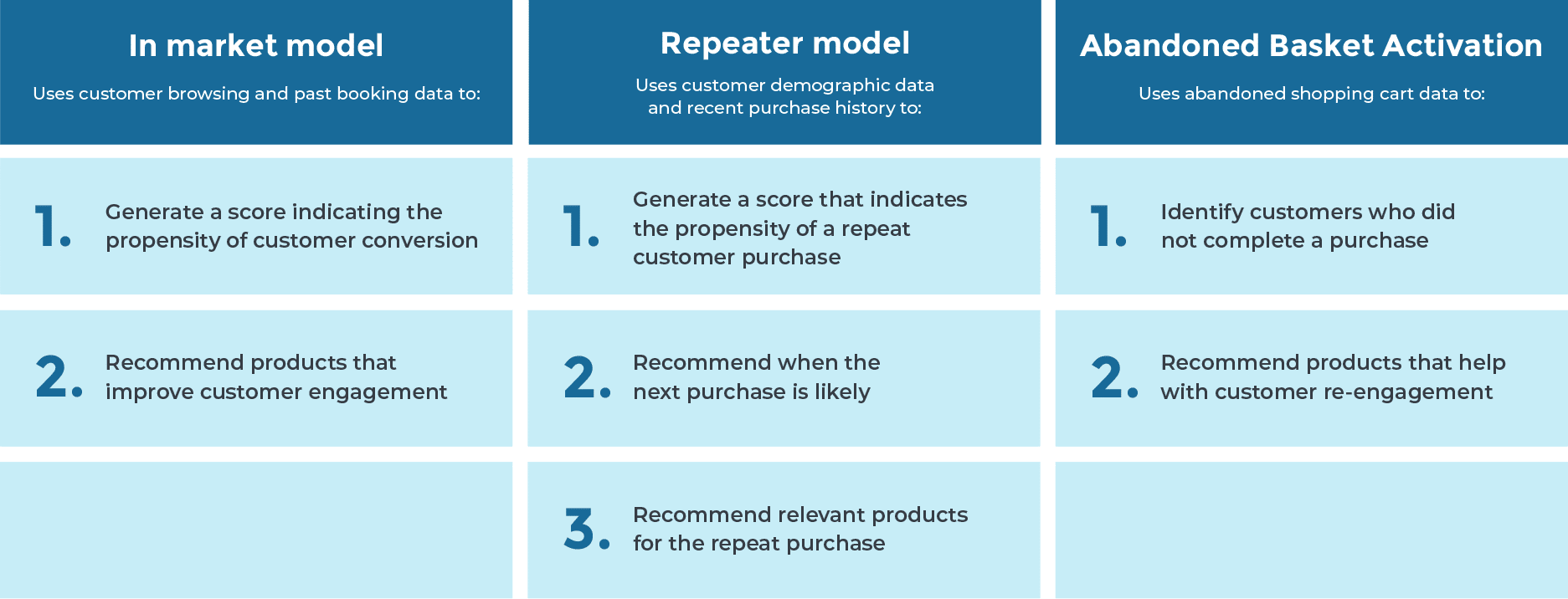 In market model

Uses customer browsing and past booking data to:

1. Generate a score indicating the propensity of customer conversion

2. Recommend products that improve customer engagement

Repeater model

Uses customer demographic data and recent purchase history to:

1. Generate a score that indicates the propensity of a repeat customer purchase

2. Recommend when the next purchase is likely

3. Recommend relevant products for the repeat purchase

Abandoned Basket Activation

Uses abandoned shopping cart data to:

1. Identify customers who did not complete a purchase

2. Recommend products that help with customer re-engagement